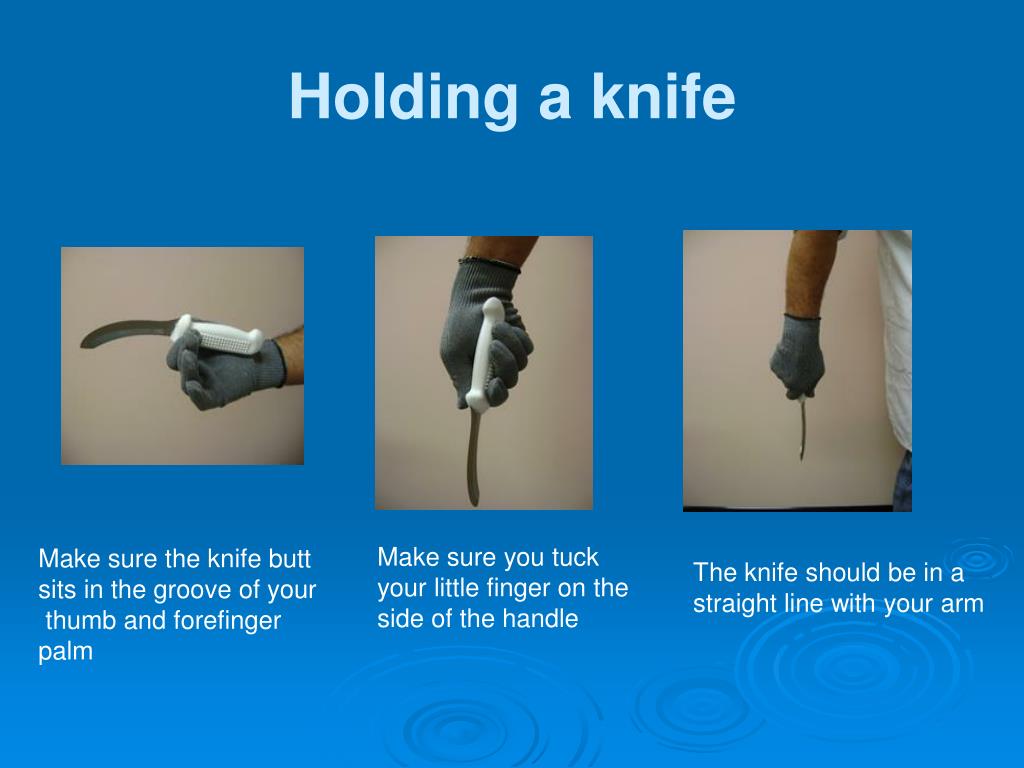 Holding a knife

Make sure the knife butt sits in the groove of your thumb and forefinger palm

Make sure you tuck your little finger on the side of the handle

The knife should be in a straight line with your arm